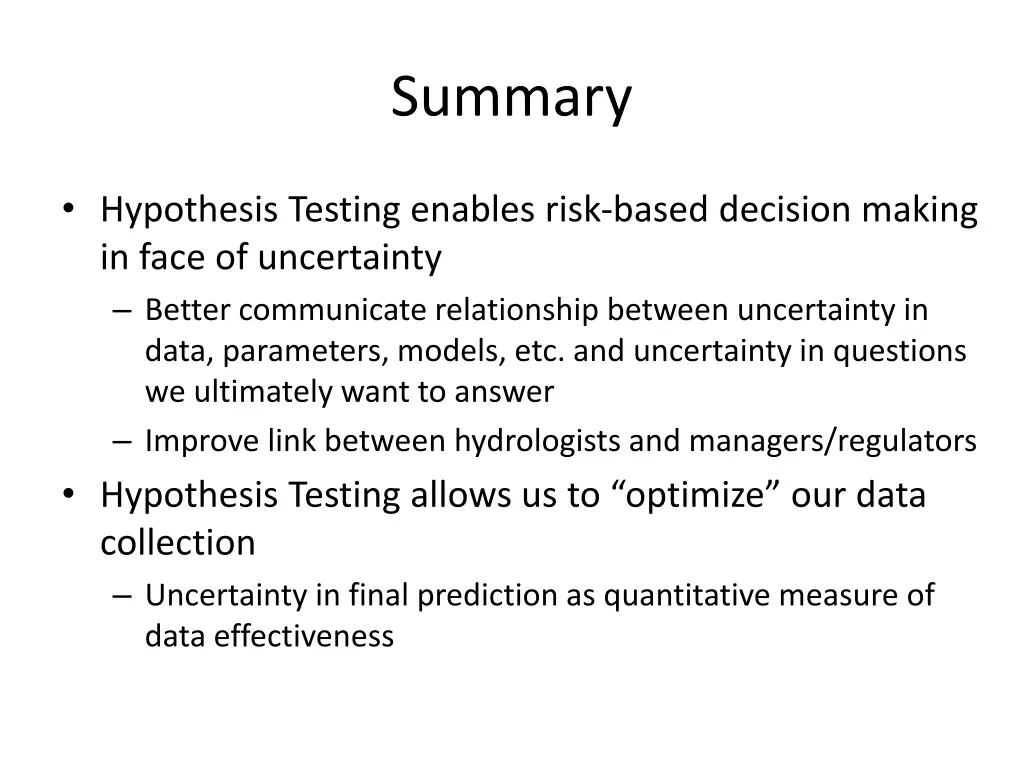 Summary

• Hypothesis Testing enables risk-based decision making in face of uncertainty
– Better communicate relationship between uncertainty in data, parameters, models, etc. and uncertainty in questions we ultimately want to answer
– Improve link between hydrologists and managers/regulators
• Hypothesis Testing allows us to “optimize” our data collection
– Uncertainty in final prediction as quantitative measure of data effectiveness